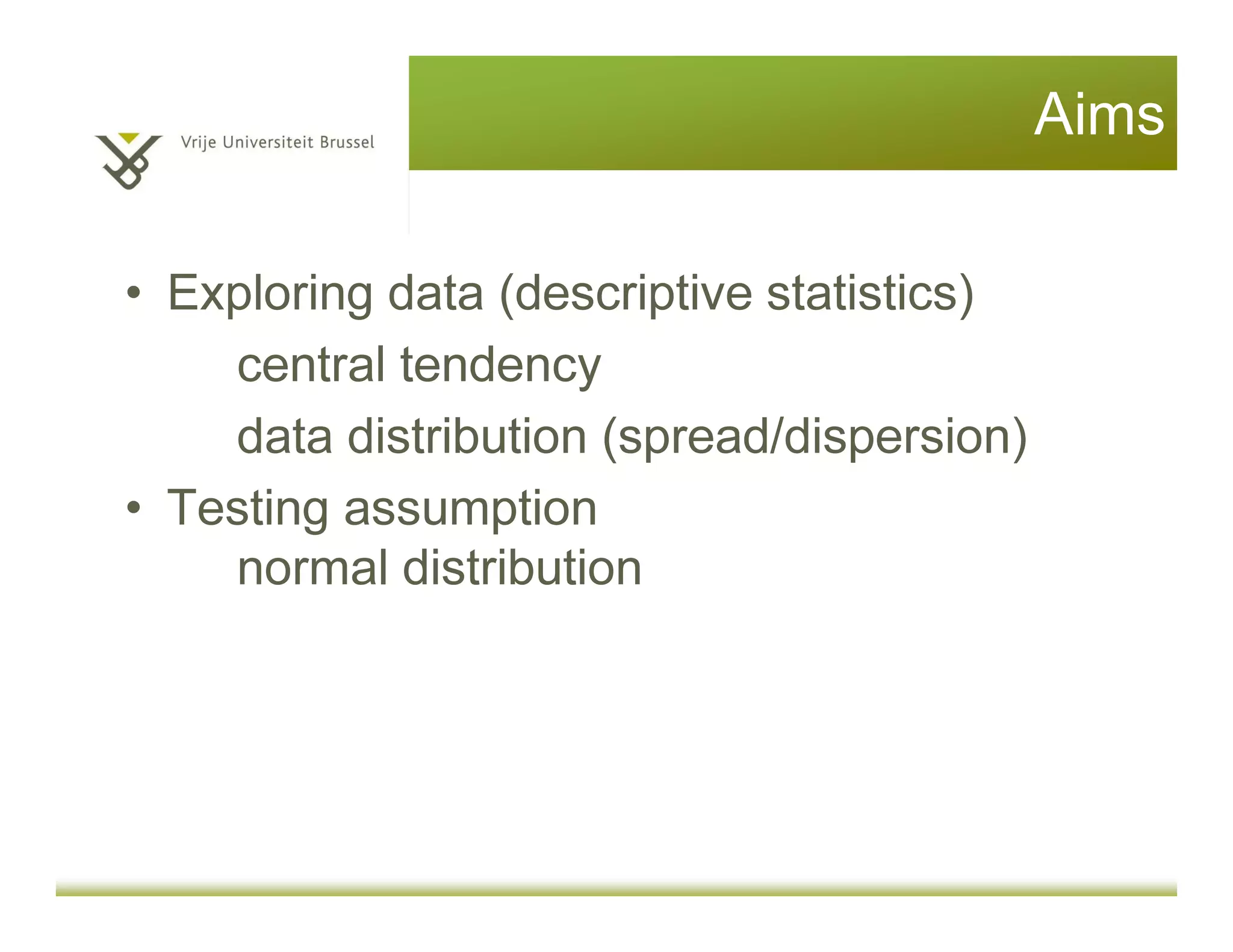 Vrije Universiteit Brussel

Aims

• Exploring data (descriptive statistics)

central tendency

data distribution (spread/dispersion)

• Testing assumption

normal distribution